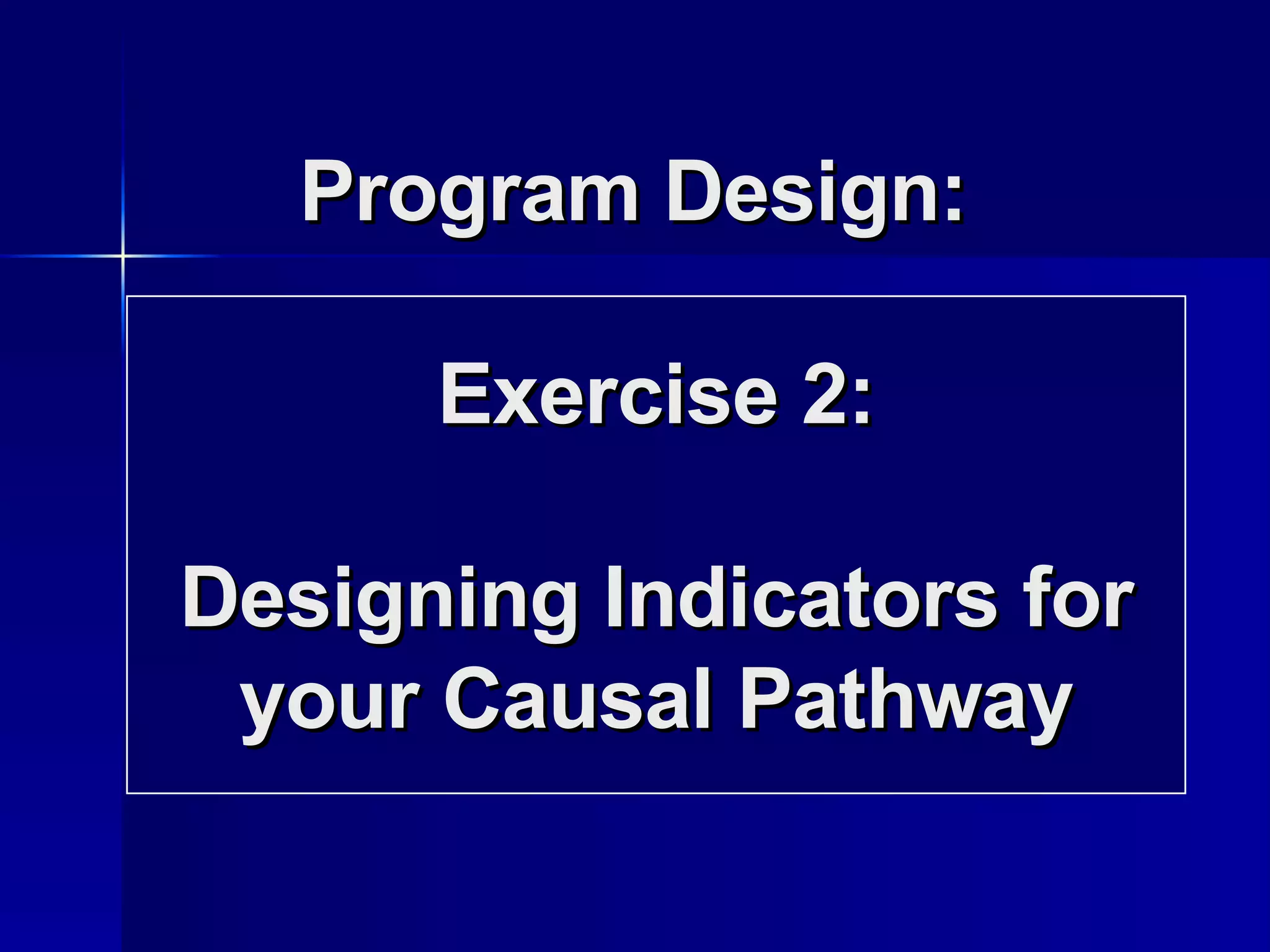 Program Design:

Exercise 2:

Designing Indicators for your Causal Pathway